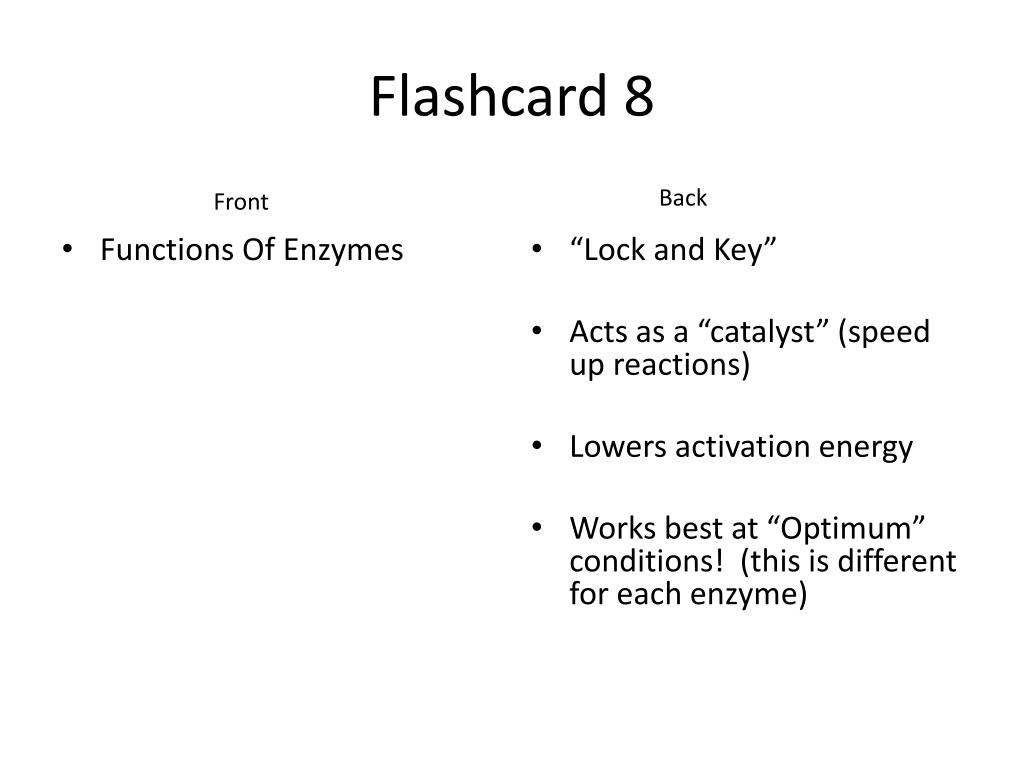 Flashcard 8

Front

• Functions Of Enzymes

Back

• “Lock and Key”

• Acts as a “catalyst” (speed up reactions)

• Lowers activation energy

• Works best at “Optimum” conditions!  (this is different for each enzyme)